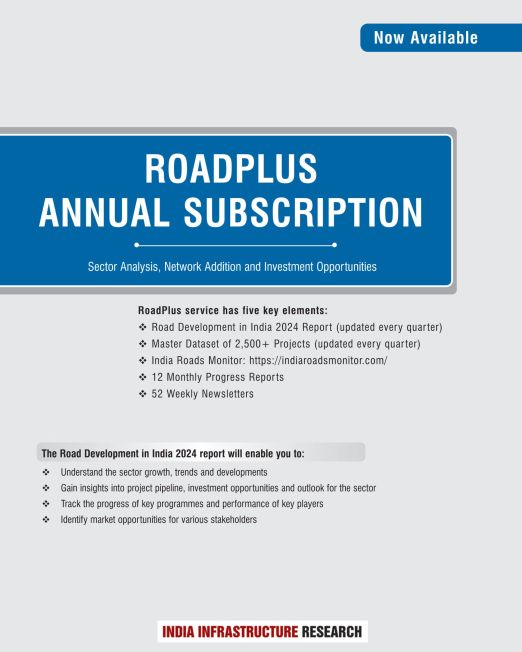 Now Available

ROADPLUS
ANNUAL SUBSCRIPTION

Sector Analysis, Network Addition and Investment Opportunities

RoadPlus service has five key elements:
❖ Road Development in India 2024 Report (updated every quarter)
❖ Master Dataset of 2,500+ Projects (updated every quarter)
❖ India Roads Monitor: https://indiaroadsmonitor.com/
❖ 12 Monthly Progress Reports
❖ 52 Weekly Newsletters

The Road Development in India 2024 report will enable you to:
❖ Understand the sector growth, trends and developments
❖ Gain insights into project pipeline, investment opportunities and outlook for the sector
❖ Track the progress of key programmes and performance of key players
❖ Identify market opportunities for various stakeholders

INDIA INFRASTRUCTURE RESEARCH